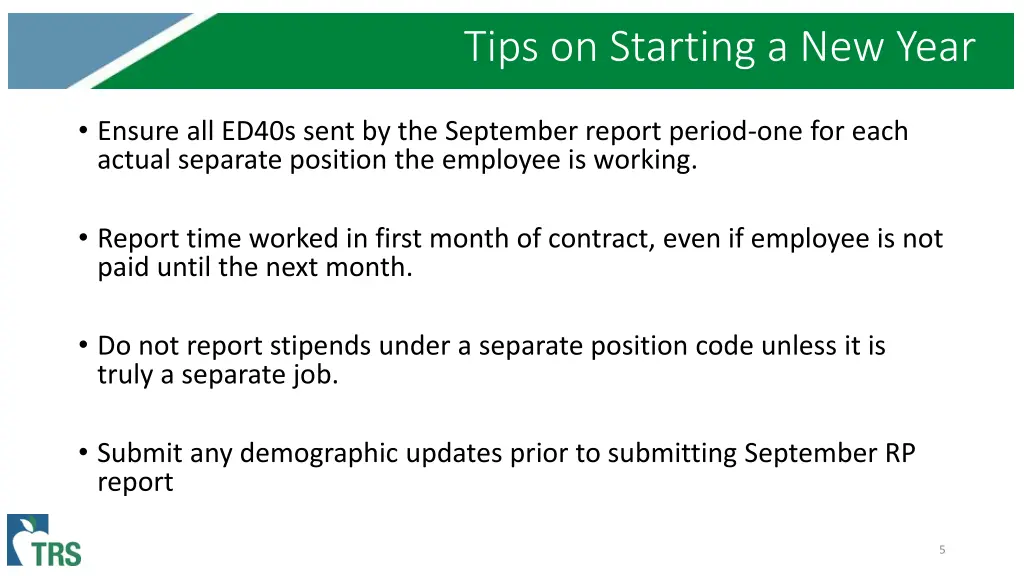 Tips on Starting a New Year

• Ensure all ED40s sent by the September report period-one for each actual separate position the employee is working.

• Report time worked in first month of contract, even if employee is not paid until the next month.

• Do not report stipends under a separate position code unless it is truly a separate job.

• Submit any demographic updates prior to submitting September RP report

TRS

5